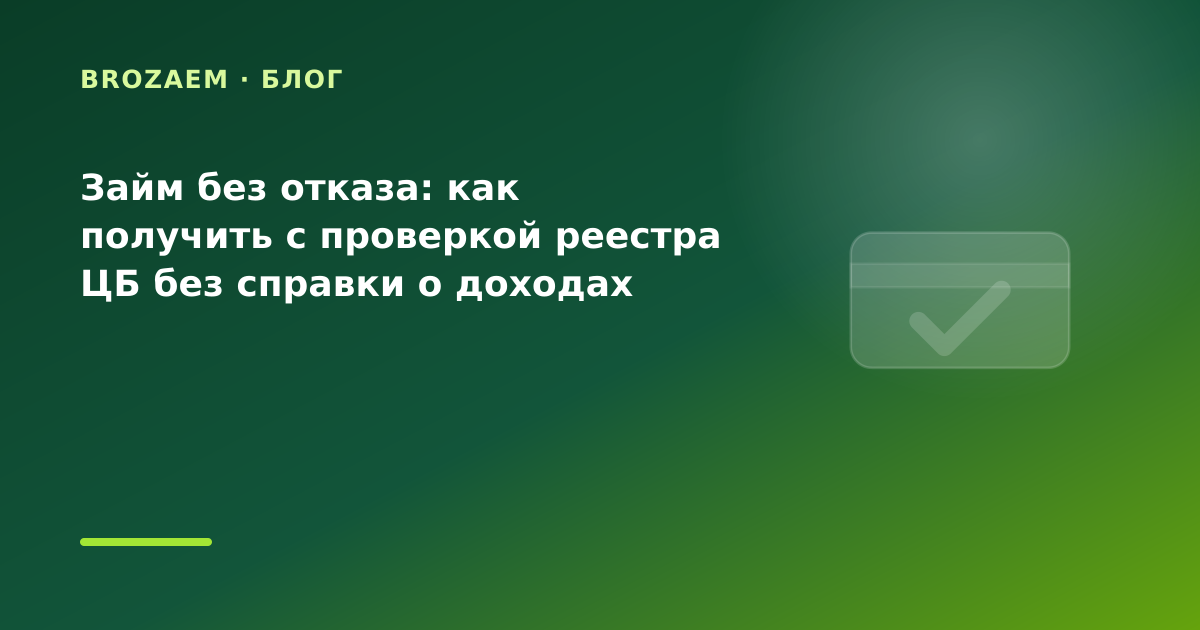 BROZAEM · БЛОГ

Займ без отказа: как получить с проверкой реестра ЦБ без справки о доходах